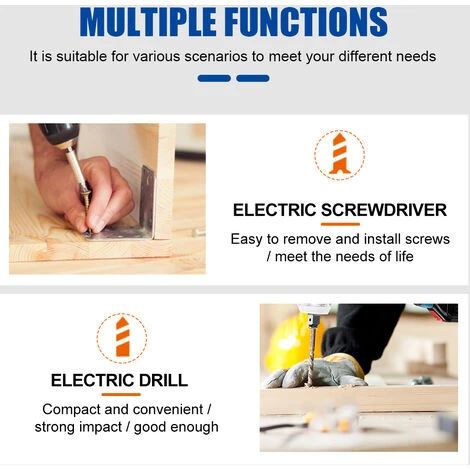 MULTIPLE FUNCTIONS

It is suitable for various scenarios to meet your different needs

ELECTRIC SCREWDRIVER

Easy to remove and install screws / meet the needs of life

ELECTRIC DRILL

Compact and convenient / strong impact / good enough